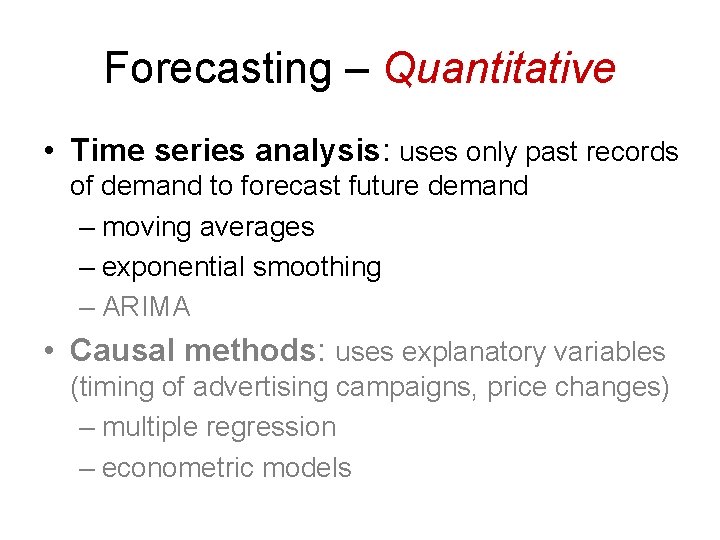 Forecasting – Quantitative

• Time series analysis: uses only past records of demand to forecast future demand
– moving averages
– exponential smoothing
– ARIMA

• Causal methods: uses explanatory variables (timing of advertising campaigns, price changes)
– multiple regression
– econometric models